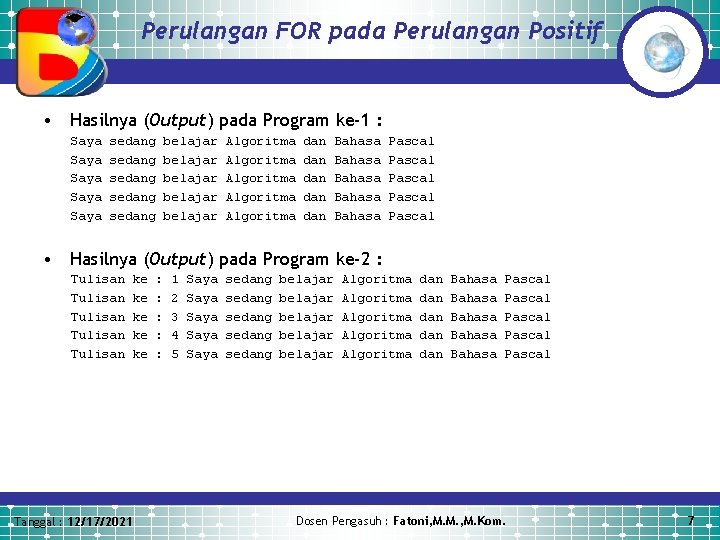 Perulangan FOR pada Perulangan Positif

• Hasilnya (Output) pada Program ke-1 :

Saya sedang belajar Algoritma dan Bahasa Pascal
Saya sedang belajar Algoritma dan Bahasa Pascal
Saya sedang belajar Algoritma dan Bahasa Pascal
Saya sedang belajar Algoritma dan Bahasa Pascal
Saya sedang belajar Algoritma dan Bahasa Pascal

• Hasilnya (Output) pada Program ke-2 :

Tulisan ke : 1 Saya sedang belajar Algoritma dan Bahasa Pascal
Tulisan ke : 2 Saya sedang belajar Algoritma dan Bahasa Pascal
Tulisan ke : 3 Saya sedang belajar Algoritma dan Bahasa Pascal
Tulisan ke : 4 Saya sedang belajar Algoritma dan Bahasa Pascal
Tulisan ke : 5 Saya sedang belajar Algoritma dan Bahasa Pascal

Tanggal : 12/17/2021 Dosen Pengasuh : Fatoni,M.M.,M.Kom. 7